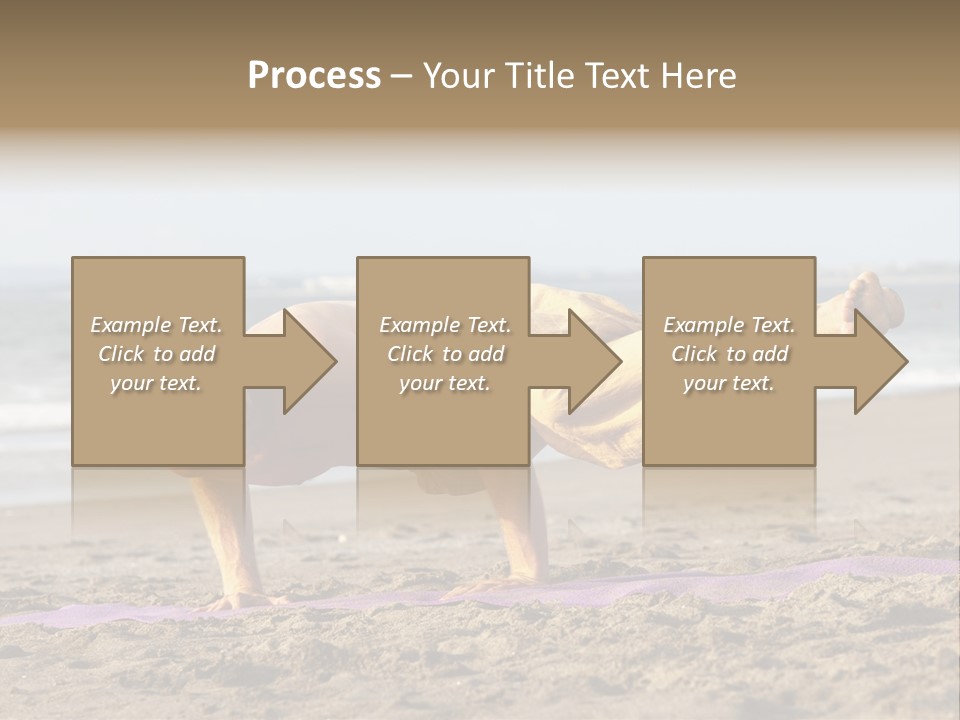 Process – Your Title Text Here

Example Text. Click to add your text.

Example Text. Click to add your text.

Example Text. Click to add your text.